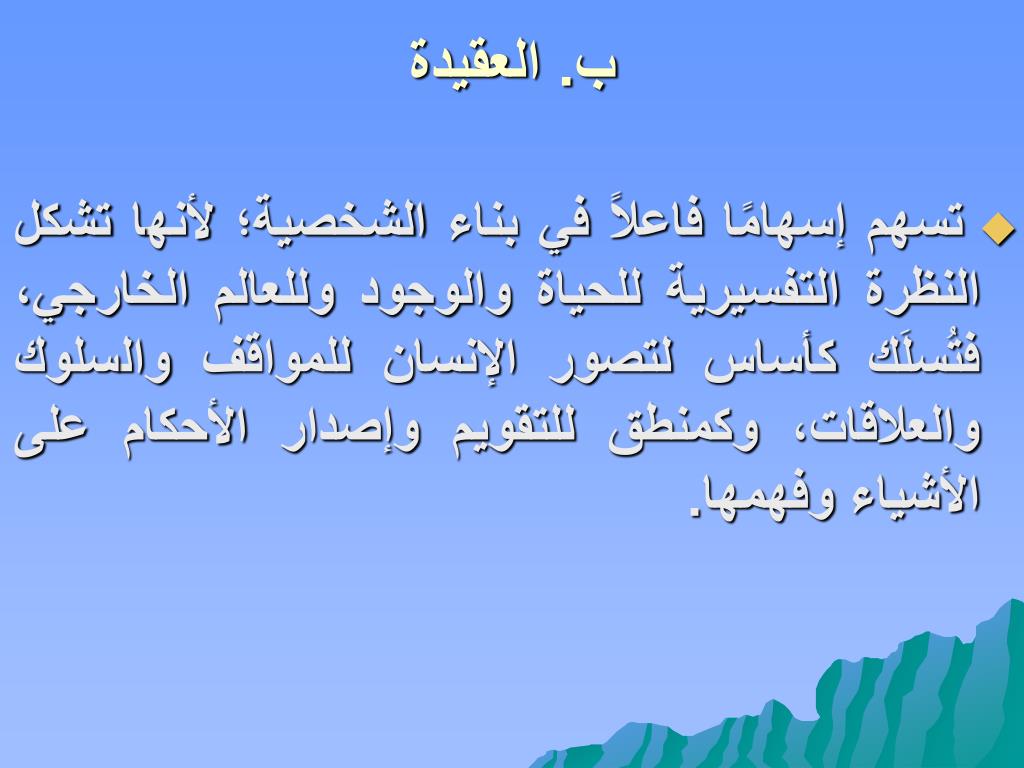 ب. العقيدة

تسهم إسهامًا فاعلاً في بناء الشخصية؛ لأنها تشكل النظرة التفسيرية للحياة والوجود وللعالم الخارجي، فتُسلَك كأساس لتصور الإنسان للمواقف والسلوك والعلاقات، وكمنطق للتقويم وإصدار الأحكام على الأشياء وفهمها.